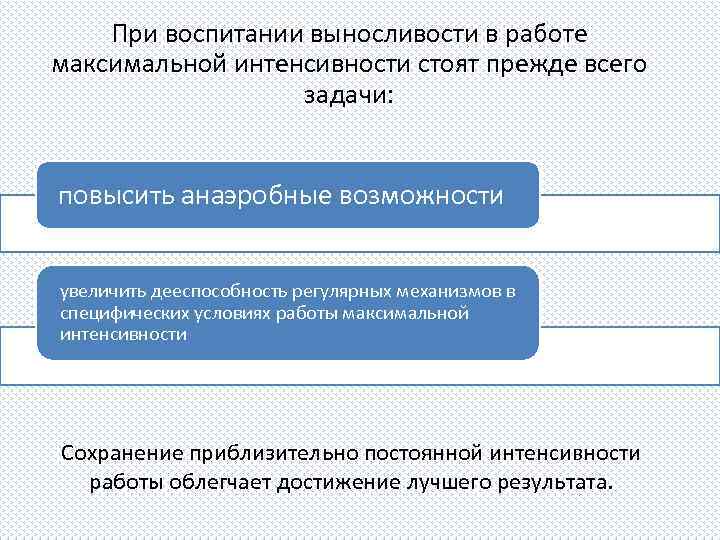 При воспитании выносливости в работе максимальной интенсивности стоят прежде всего задачи:

повысить анаэробные возможности

увеличить дееспособность регулярных механизмов в специфических условиях работы максимальной интенсивности

Сохранение приблизительно постоянной интенсивности работы облегчает достижение лучшего результата.